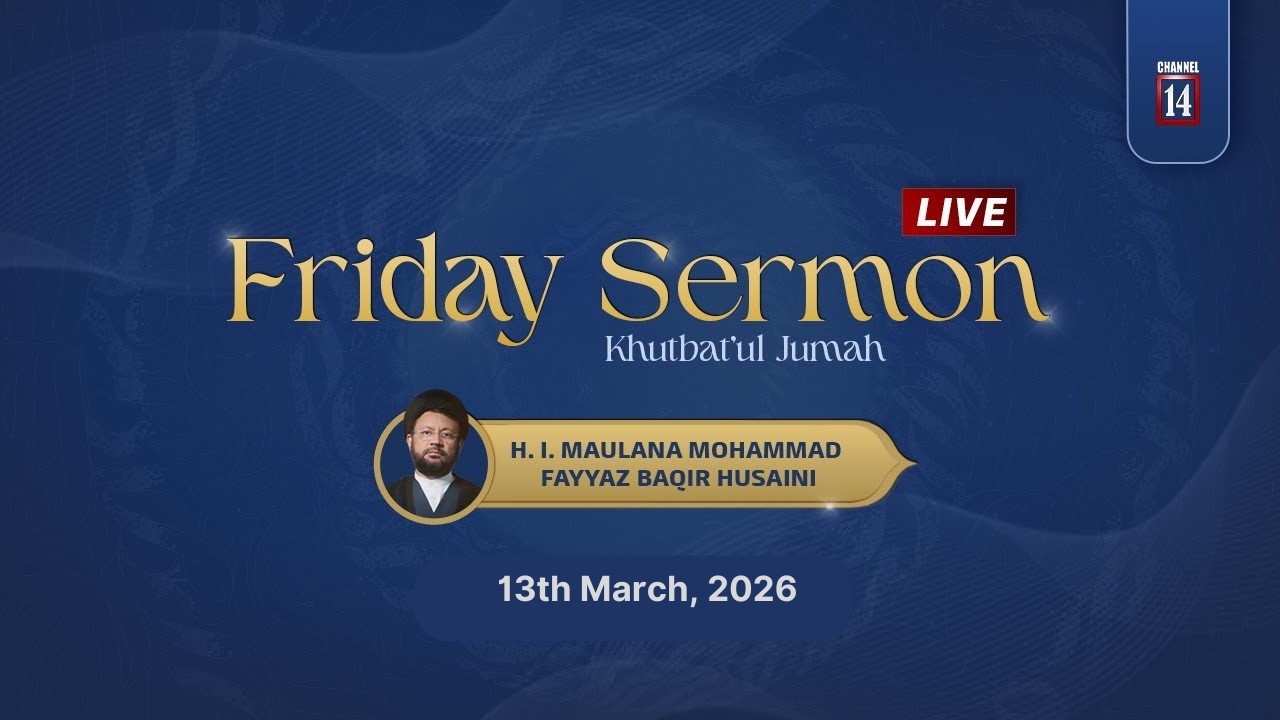 CHANNEL
14

LIVE

Friday Sermon
Khutbat'ul Jumah

H. I. MAULANA MOHAMMAD FAYYAZ BAQIR HUSAINI

13th March, 2026